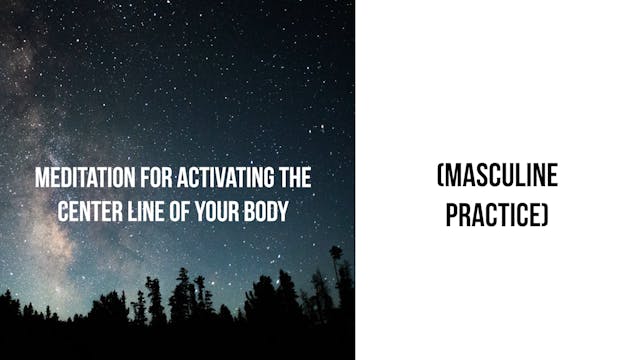 MEDITATION FOR ACTIVATING THE CENTER LINE OF YOUR BODY

(MASCULINE PRACTICE)